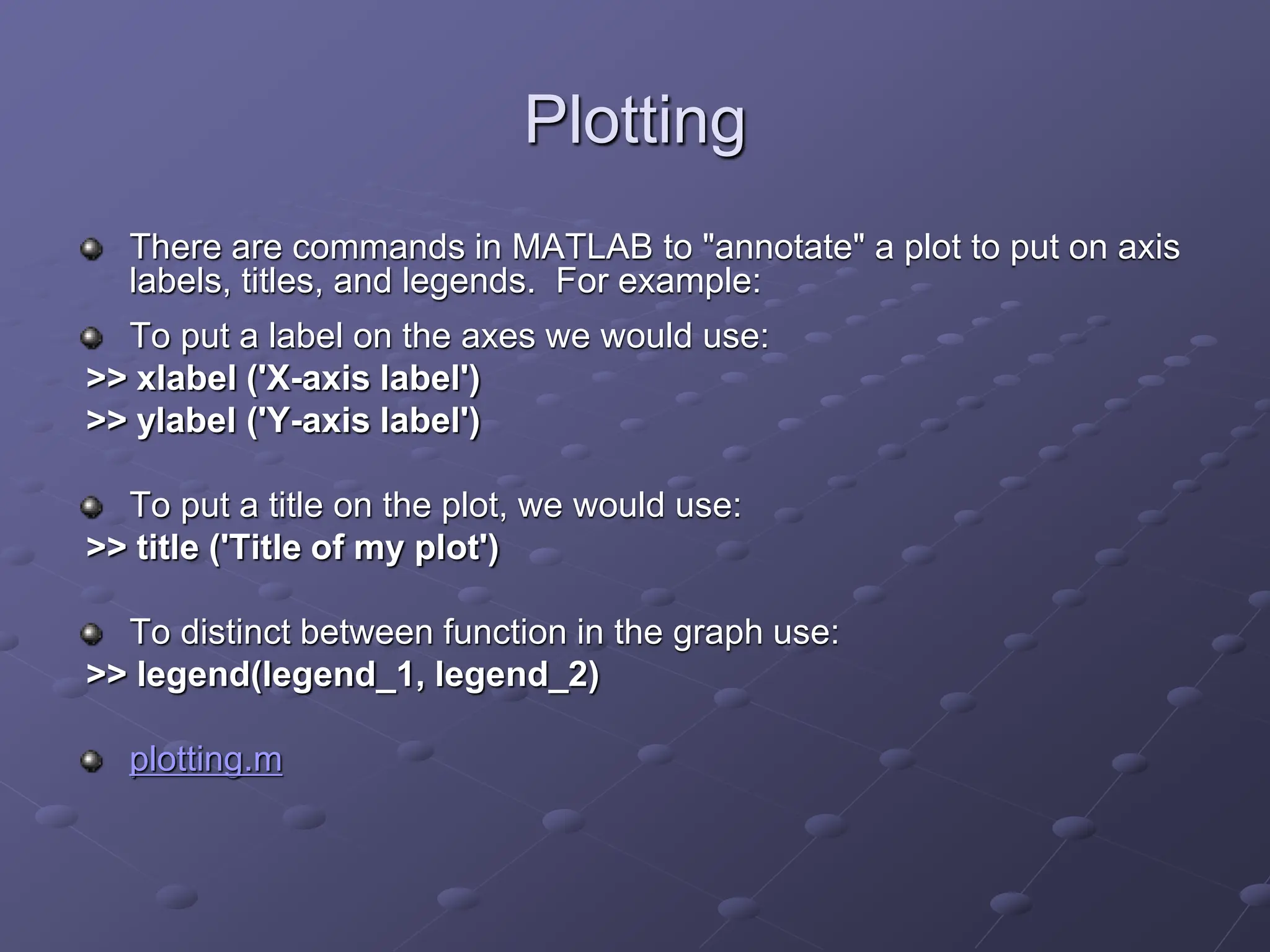 Plotting

There are commands in MATLAB to "annotate" a plot to put on axis labels, titles, and legends. For example:

To put a label on the axes we would use:
>> xlabel ('X-axis label')
>> ylabel ('Y-axis label')

To put a title on the plot, we would use:
>> title ('Title of my plot')

To distinct between function in the graph use:
>> legend(legend_1, legend_2)

plotting.m